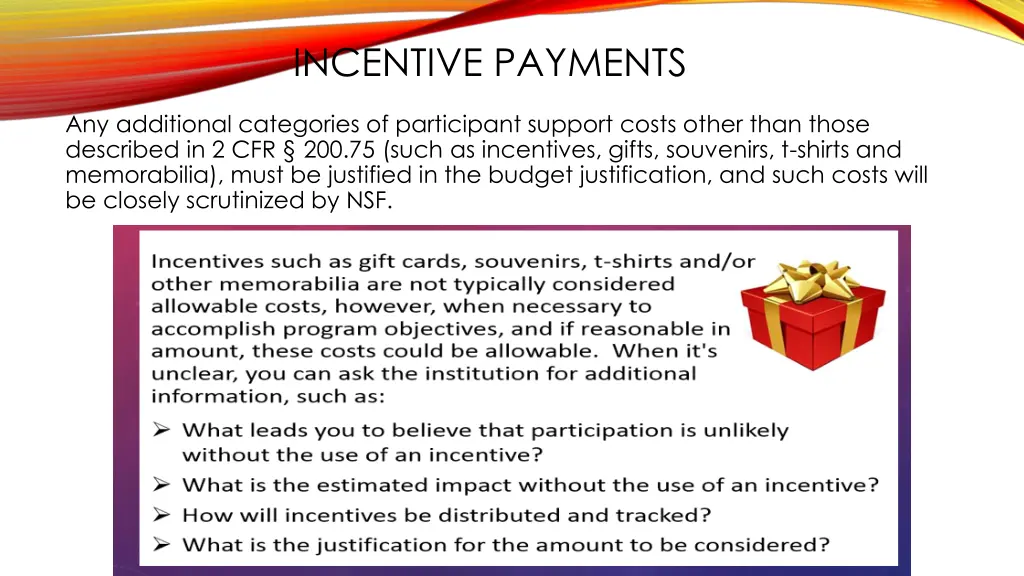 INCENTIVE PAYMENTS

Any additional categories of participant support costs other than those described in 2 CFR § 200.75 (such as incentives, gifts, souvenirs, t-shirts and memorabilia), must be justified in the budget justification, and such costs will be closely scrutinized by NSF.

Incentives such as gift cards, souvenirs, t-shirts and/or other memorabilia are not typically considered allowable costs, however, when necessary to accomplish program objectives, and if reasonable in amount, these costs could be allowable. When it's unclear, you can ask the institution for additional information, such as:

➢ What leads you to believe that participation is unlikely without the use of an incentive?
➢ What is the estimated impact without the use of an incentive?
➢ How will incentives be distributed and tracked?
➢ What is the justification for the amount to be considered?